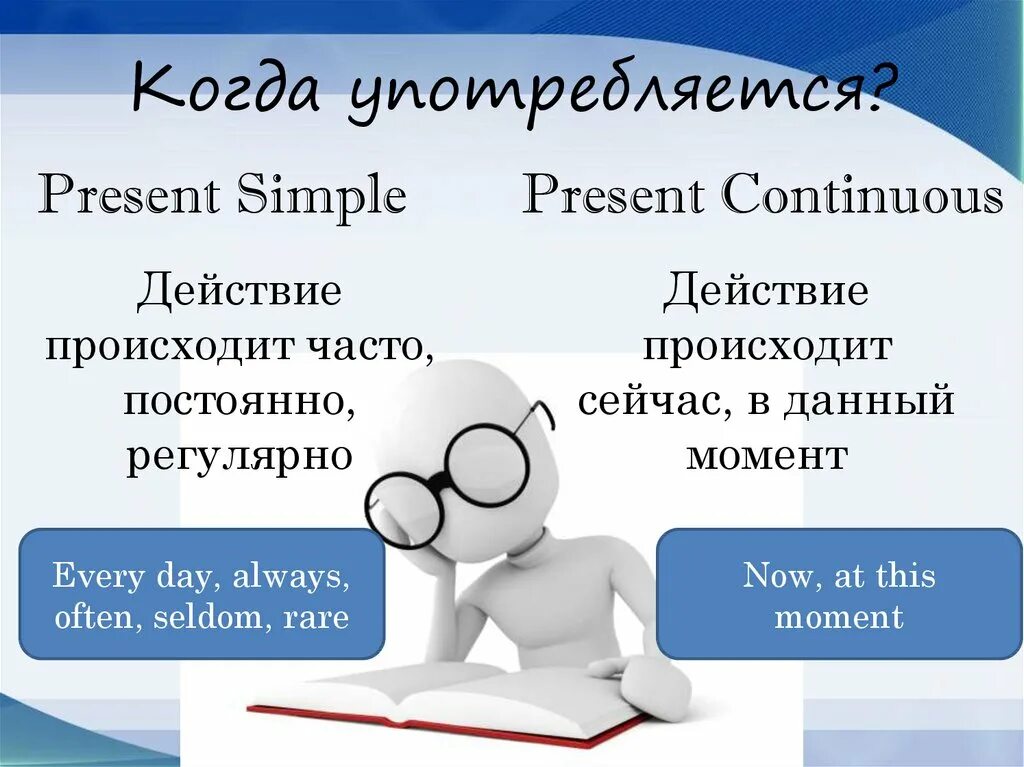 Когда употребляется?

Present Simple

Действие происходит часто, постоянно, регулярно

Every day, always, often, seldom, rare

Present Continuous

Действие происходит сейчас, в данный момент

Now, at this moment